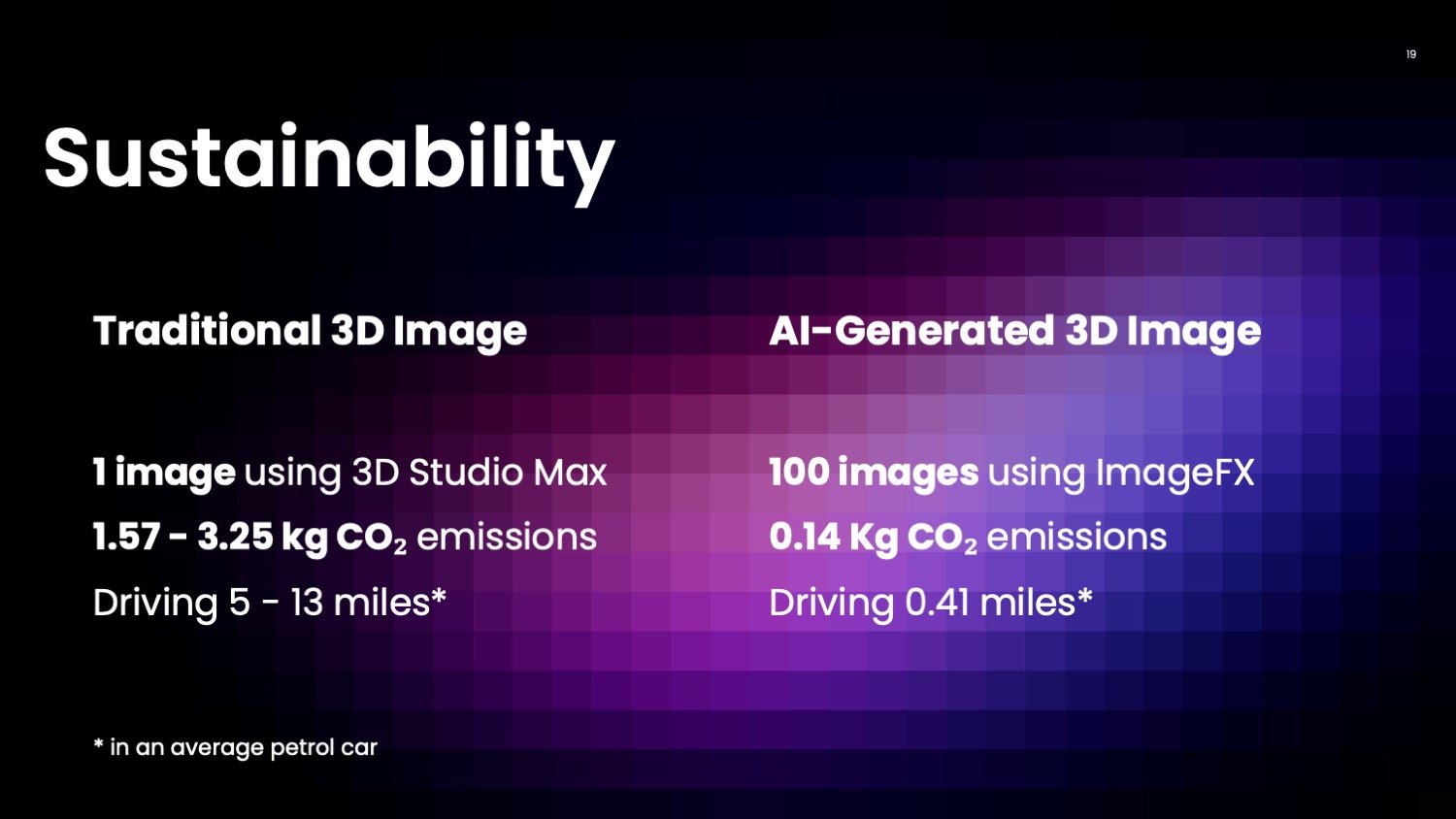 19

Sustainability

Traditional 3D Image

1 image using 3D Studio Max

1.57 - 3.25 kg $CO_2$ emissions

Driving 5 - 13 miles*

AI-Generated 3D Image

100 images using ImageFX

0.14 Kg $CO_2$ emissions

Driving 0.41 miles*

* in an average petrol car